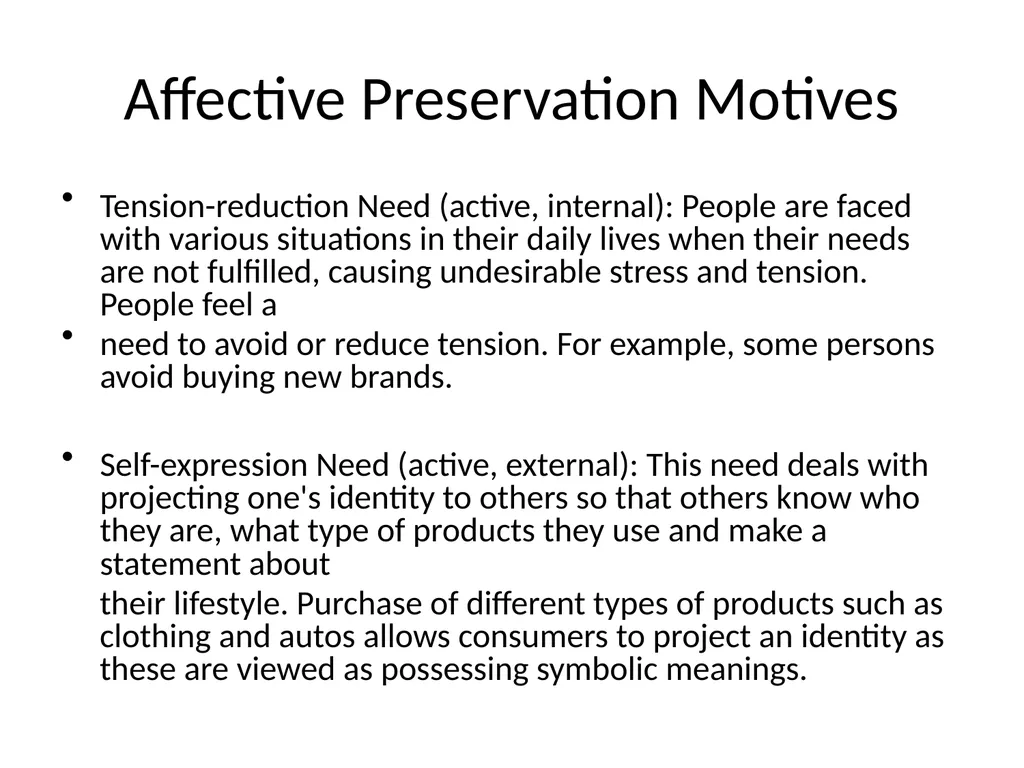 Affective Preservation Motives

• Tension-reduction Need (active, internal): People are faced with various situations in their daily lives when their needs are not fulfilled, causing undesirable stress and tension. People feel a

• need to avoid or reduce tension. For example, some persons avoid buying new brands.

• Self-expression Need (active, external): This need deals with projecting one's identity to others so that others know who they are, what type of products they use and make a statement about

their lifestyle. Purchase of different types of products such as clothing and autos allows consumers to project an identity as these are viewed as possessing symbolic meanings.